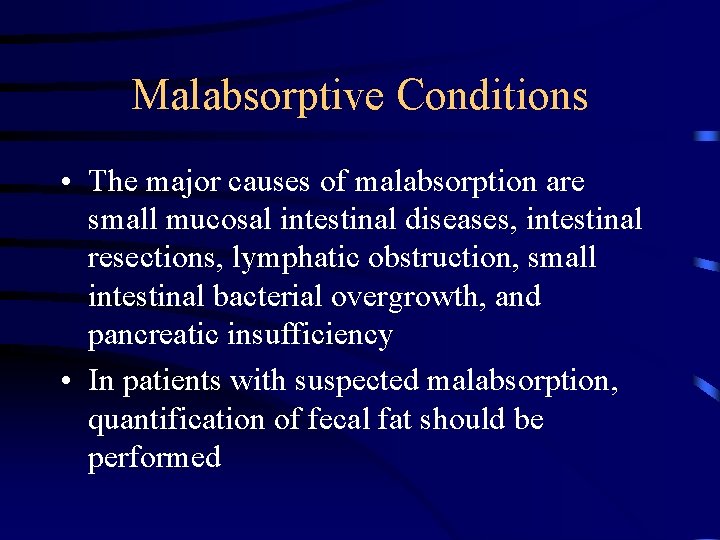 Malabsorptive Conditions

• The major causes of malabsorption are small mucosal intestinal diseases, intestinal resections, lymphatic obstruction, small intestinal bacterial overgrowth, and pancreatic insufficiency

• In patients with suspected malabsorption, quantification of fecal fat should be performed